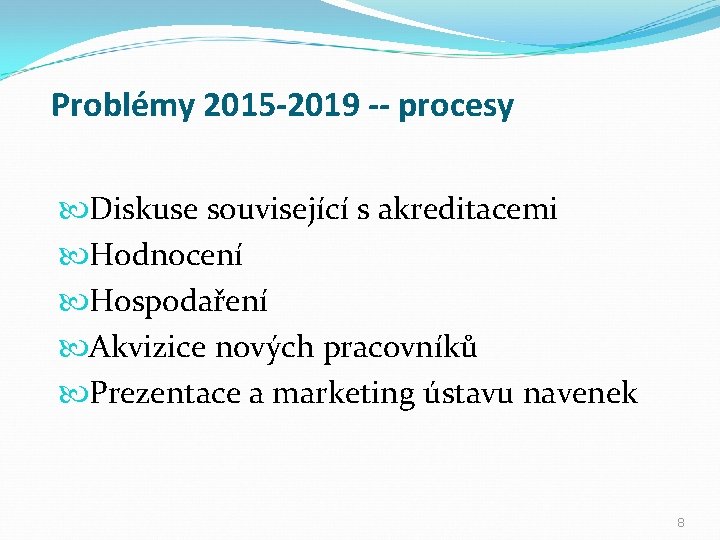 Problémy 2015-2019 -- procesy

Diskuse související s akreditacemi
Hodnocení
Hospodaření
Akvizice nových pracovníků
Prezentace a marketing ústavu navenek

8